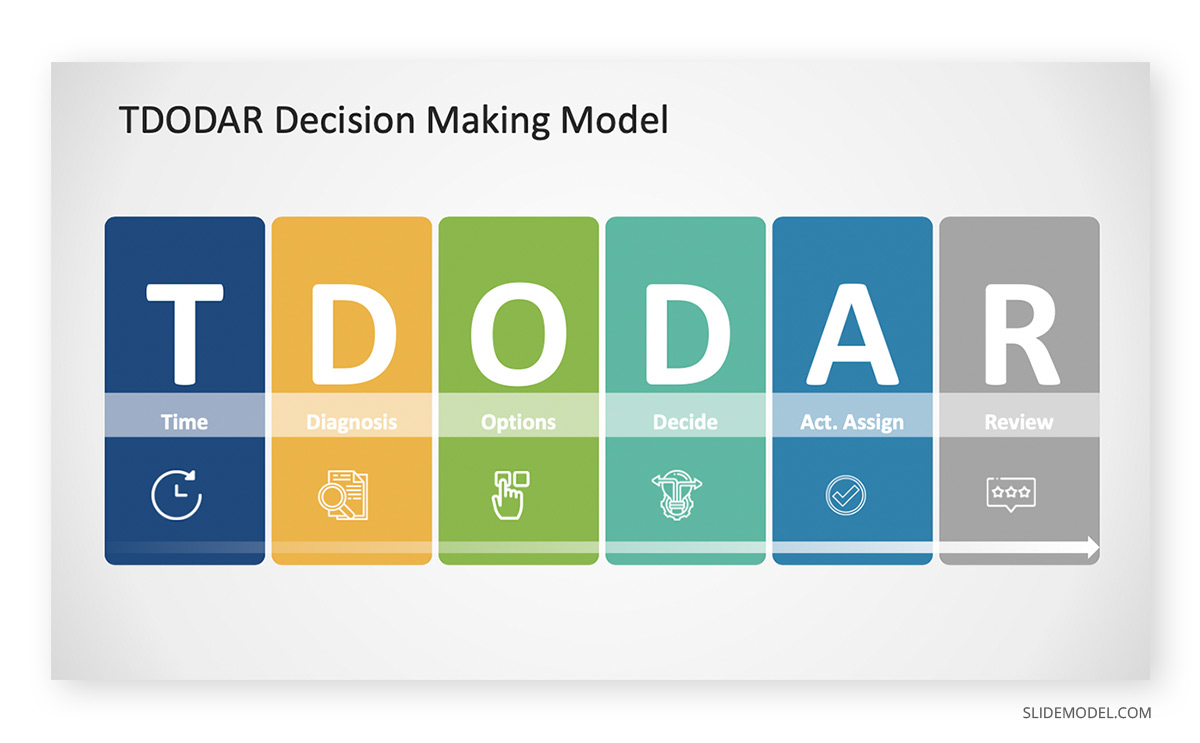 TDODAR Decision Making Model

T
Time

D
Diagnosis

O
Options

D
Decide

A
Act. Assign

R
Review

SLIDEMODEL.COM